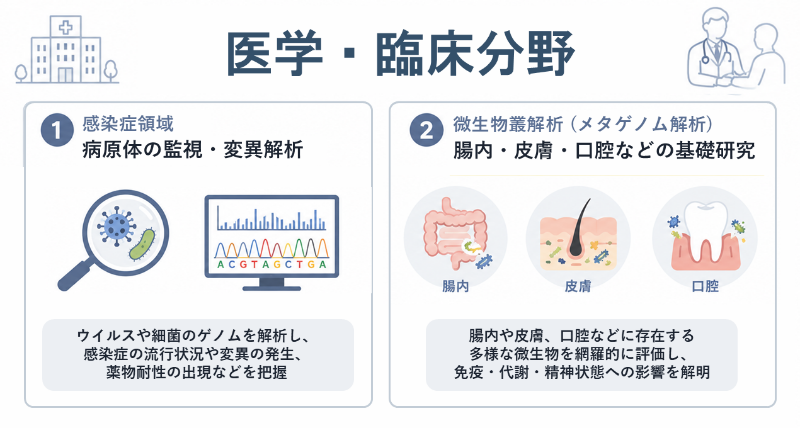 医学・臨床分野

1 感染症領域
病原体の監視・変異解析

ACGTAGCTGA

ウイルスや細菌のゲノムを解析し、感染症の流行状況や変異の発生、薬物耐性の出現などを把握

2 微生物叢解析（メタゲノム解析）
腸内・皮膚・口腔などの基礎研究

腸内
皮膚
口腔

腸内や皮膚、口腔などに存在する多様な微生物を網羅的に評価し、免疫・代謝・精神状態への影響を解明